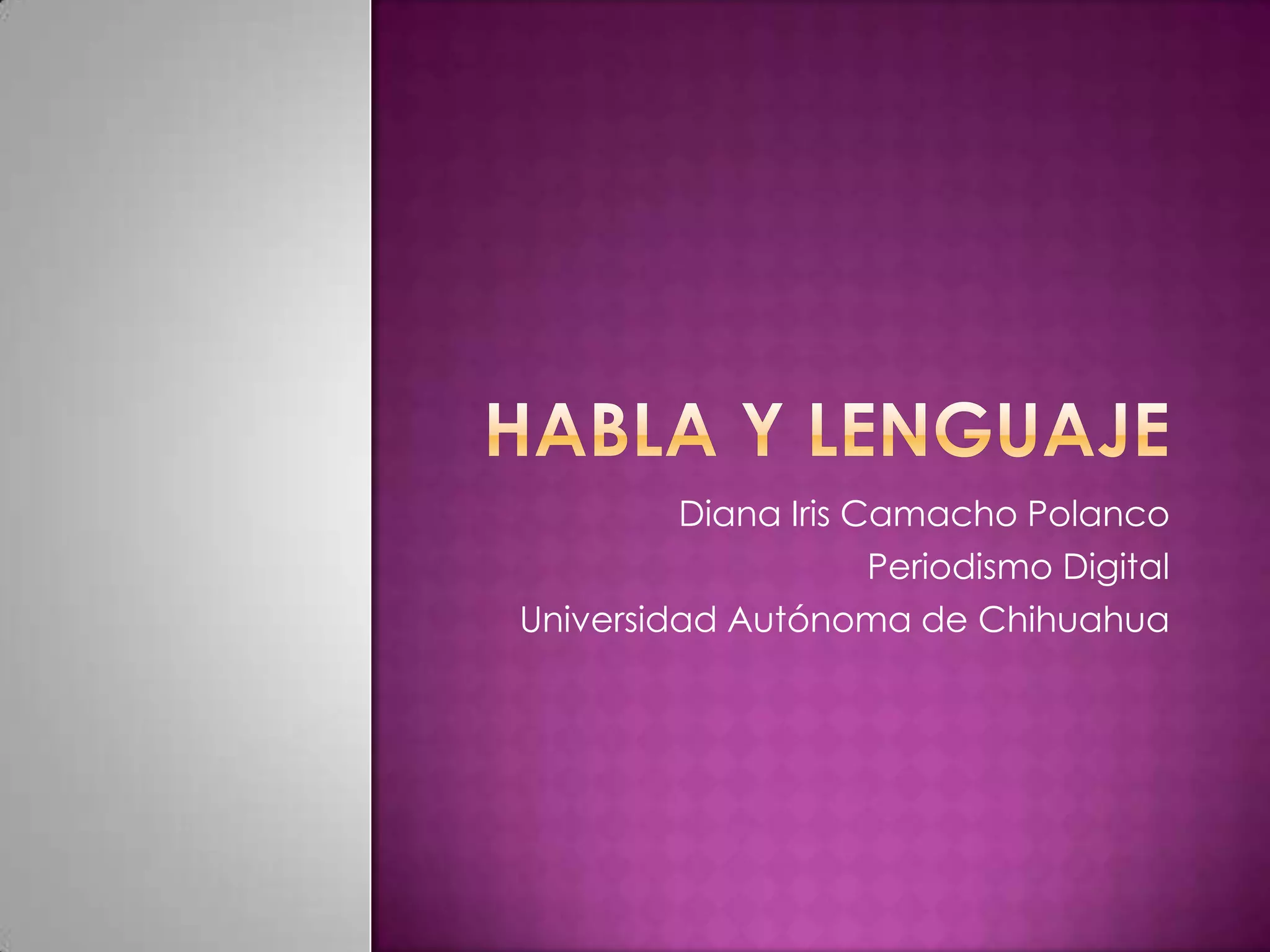 HABLA Y LENGUAJE

Diana Iris Camacho Polanco
Periodismo Digital
Universidad Autónoma de Chihuahua